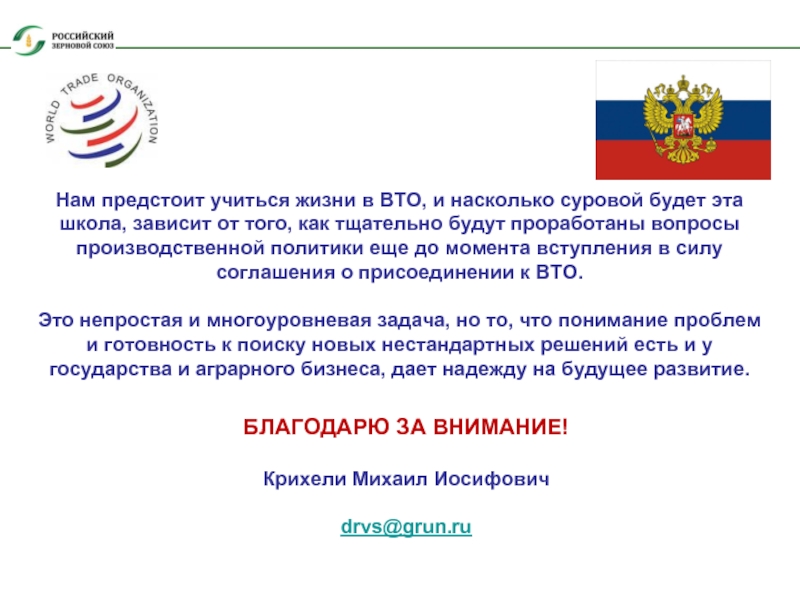 РОССИЙСКИЙ
ЗЕРНОВОЙ СОЮЗ

WORLD TRADE ORGANIZATION

Нам предстоит учиться жизни в ВТО, и насколько суровой будет эта школа, зависит от того, как тщательно будут проработаны вопросы производственной политики еще до момента вступления в силу соглашения о присоединении к ВТО.

Это непростая и многоуровневая задача, но то, что понимание проблем и готовность к поиску новых нестандартных решений есть и у государства и аграрного бизнеса, дает надежду на будущее развитие.

БЛАГОДАРЮ ЗА ВНИМАНИЕ!

Крихели Михаил Иосифович

drvs@grun.ru